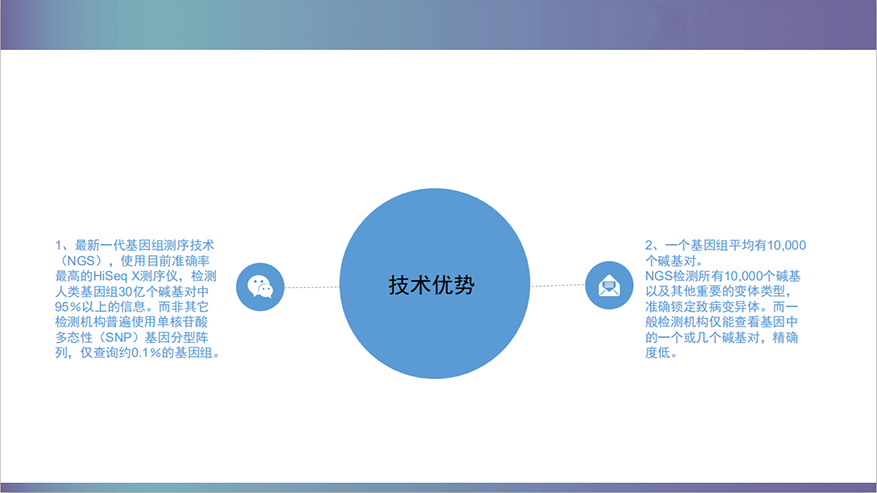 1、最新一代基因组测序技术（NGS），使用目前准确率最高的HiSeq X测序仪，检测人类基因组30亿个碱基对中95%以上的信息。而非其它检测机构普遍使用单核苷酸多态性（SNP）基因分型阵列，仅查询约0.1%的基因组。

技术优势

2、一个基因组平均有10,000个碱基对。
NGS检测所有10,000个碱基以及其他重要的变体类型，准确锁定致病变异体。而一般检测机构仅能查看基因中的一个或几个碱基对，精确度低。